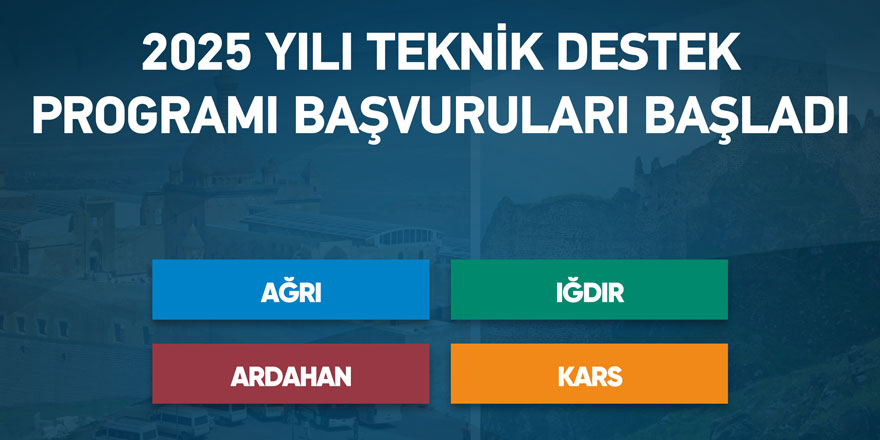 2025 YILI TEKNİK DESTEK PROGRAMI BAŞVURULARI BAŞLADI

AĞRI

IĞDIR

ARDAHAN

KARS